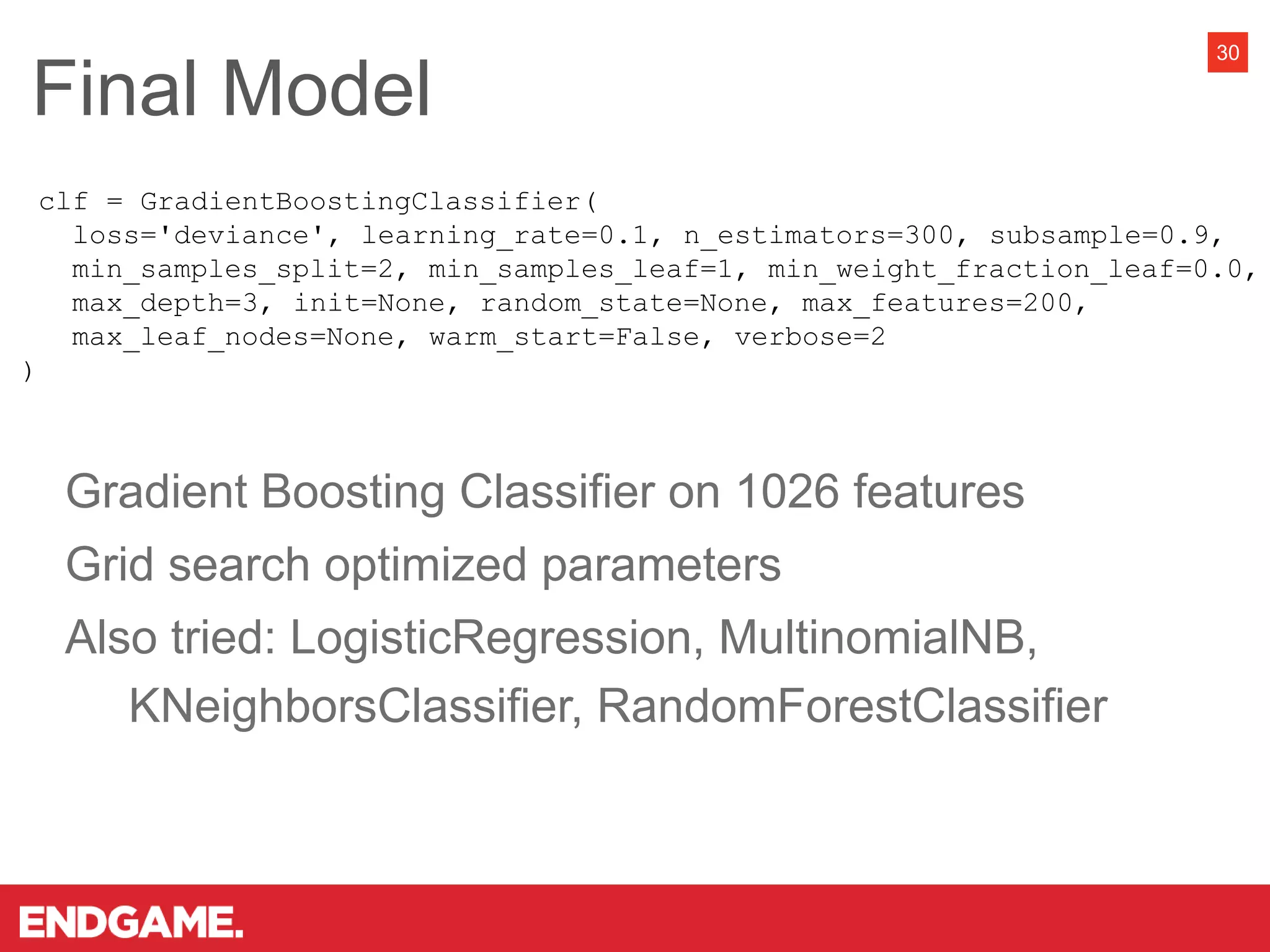 30

Final Model

clf = GradientBoostingClassifier(
loss='deviance', learning_rate=0.1, n_estimators=300, subsample=0.9,
min_samples_split=2, min_samples_leaf=1, min_weight_fraction_leaf=0.0,
max_depth=3, init=None, random_state=None, max_features=200,
max_leaf_nodes=None, warm_start=False, verbose=2
)

Gradient Boosting Classifier on 1026 features

Grid search optimized parameters

Also tried: LogisticRegression, MultinomialNB, KNeighborsClassifier, RandomForestClassifier

ENDGAME.